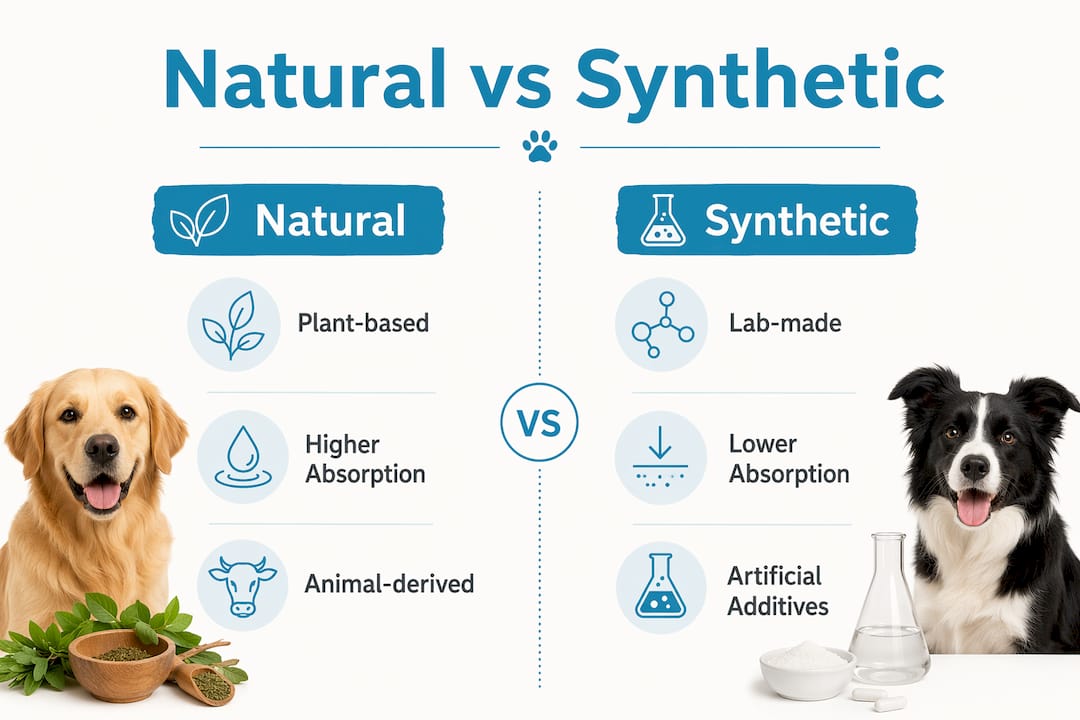 Natural vs Synthetic

Natural

Plant-based

Higher Absorption

Animal-derived

VS

Synthetic

Lab-made

Lower Absorption

Artificial Additives